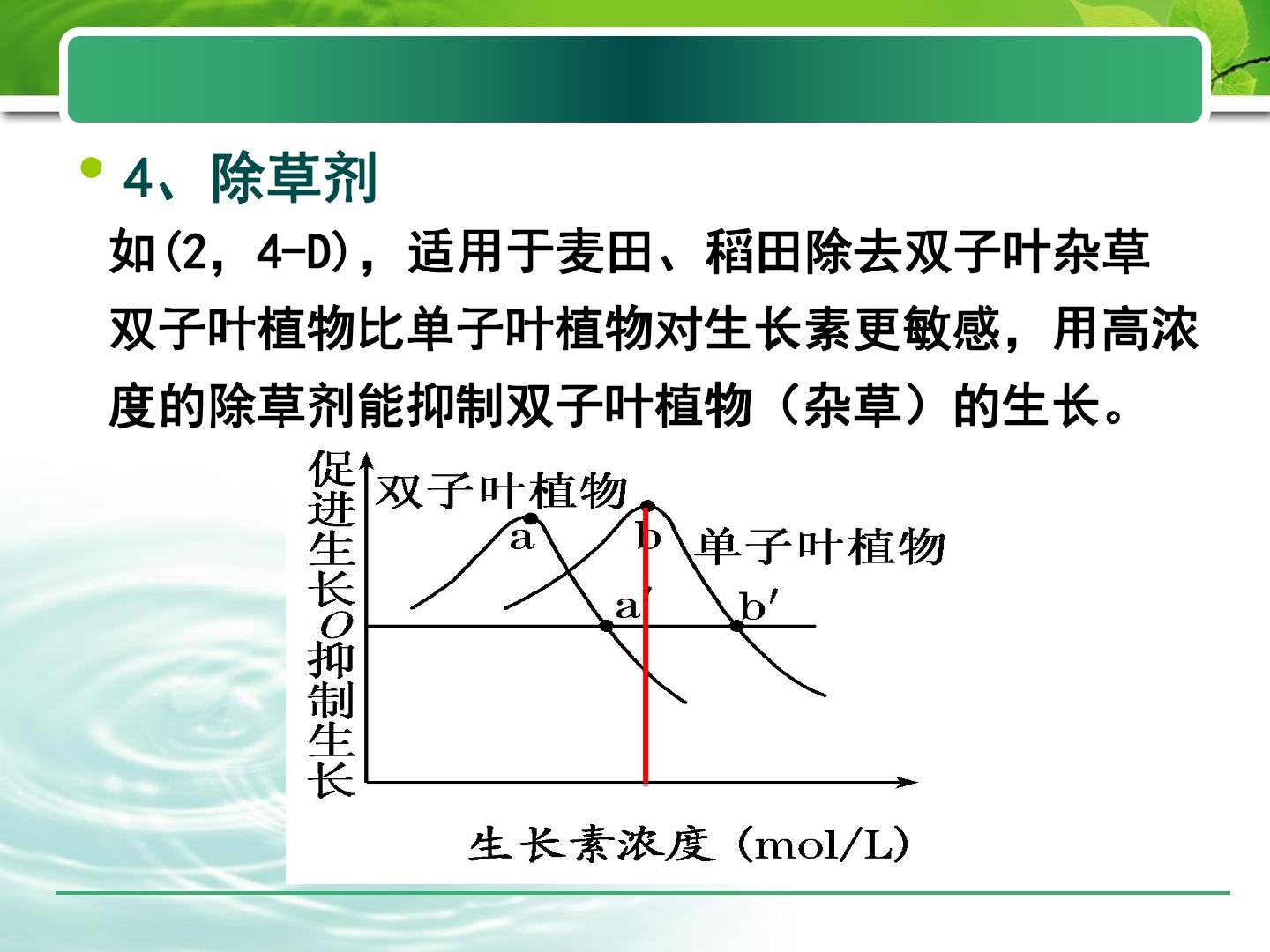 • 4、除草剂

如(2，4-D)，适用于麦田、稻田除去双子叶杂草

双子叶植物比单子叶植物对生长素更敏感，用高浓度的除草剂能抑制双子叶植物（杂草）的生长。

促进生长
O
抑制生长

双子叶植物
a
b
单子叶植物
a'
b'

生长素浓度（mol/L）